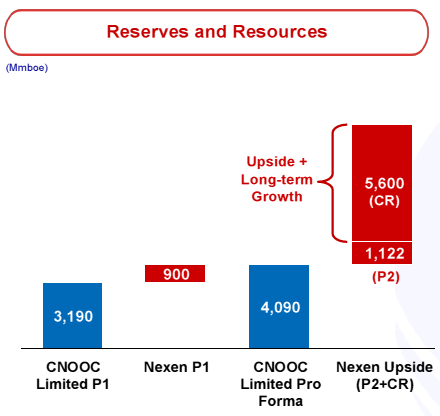 Reserves and Resources

(Mmboe)

Upside + Long-term Growth

5,600 (CR)

1,122

(P2)

900

3,190

4,090

CNOOC Limited P1

Nexen P1

CNOOC Limited Pro Forma

Nexen Upside (P2+CR)